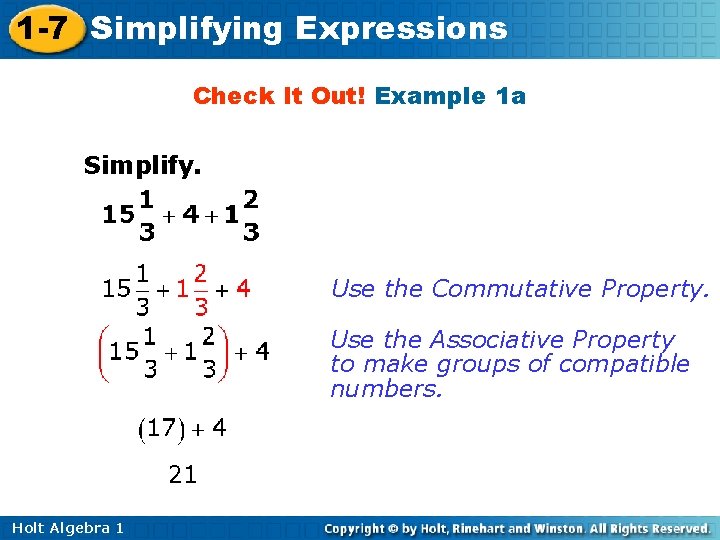 1-7 Simplifying Expressions

Check It Out! Example 1a

Simplify.

$15\frac{1}{3} + 4 + 1\frac{2}{3}$

$15\frac{1}{3} + 1\frac{2}{3} + 4$ Use the Commutative Property.

$\left(15\frac{1}{3} + 1\frac{2}{3}\right) + 4$ Use the Associative Property to make groups of compatible numbers.

$(17) + 4$

$21$

Holt Algebra 1

Copyright © by Holt, Rinehart and Winston. All Rights Reserved.